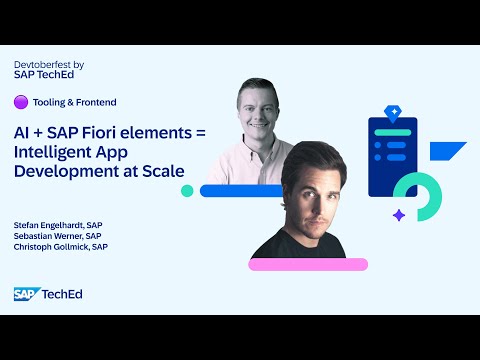 Devtoberfest by
SAP TechEd

Tooling & Frontend

AI + SAP Fiori elements = Intelligent App Development at Scale

Stefan Engelhardt, SAP
Sebastian Werner, SAP
Christoph Gollmick, SAP

SAP TechEd